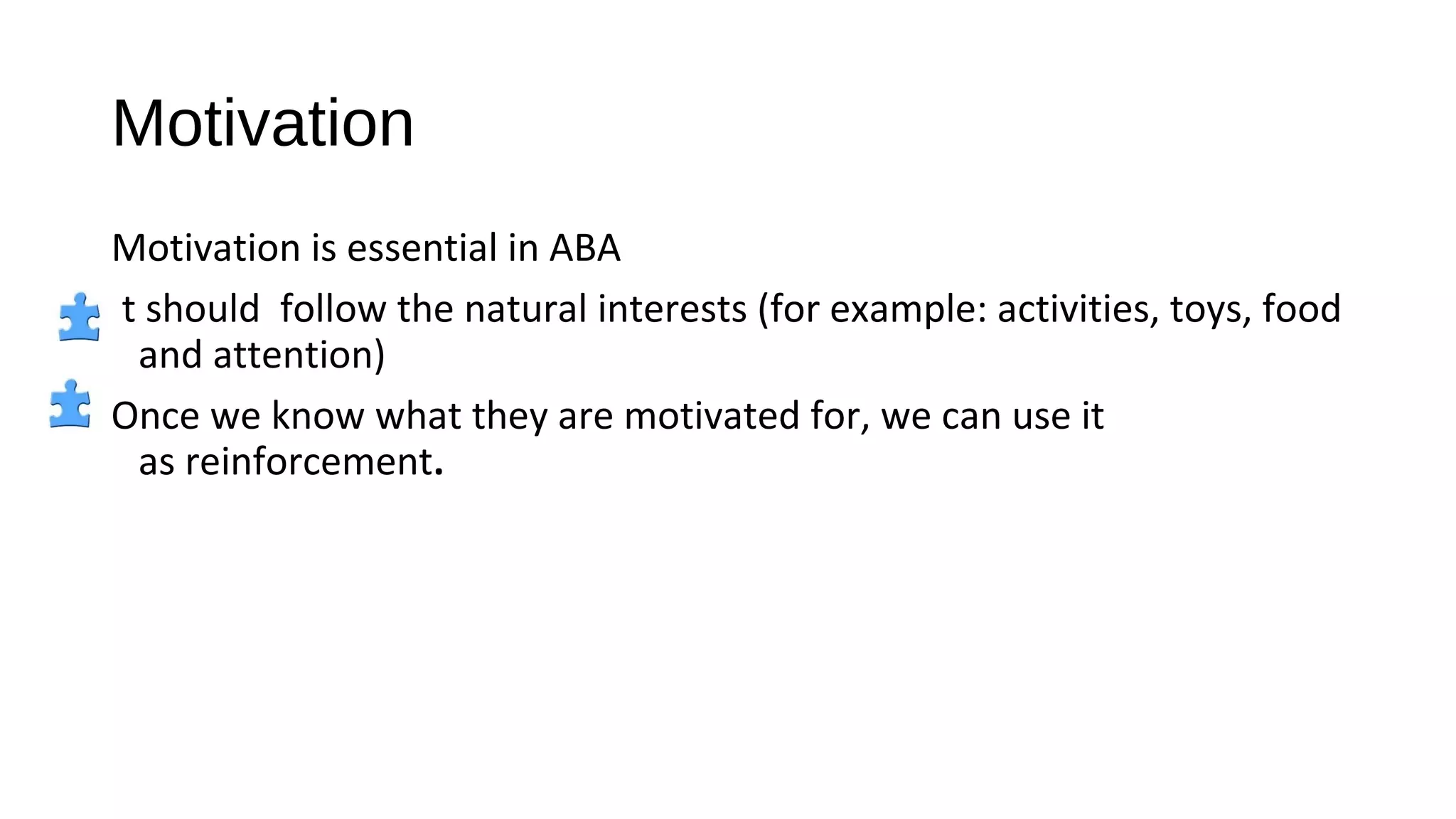 Motivation

Motivation is essential in ABA

t should  follow the natural interests (for example: activities, toys, food and attention)

Once we know what they are motivated for, we can use it as reinforcement.